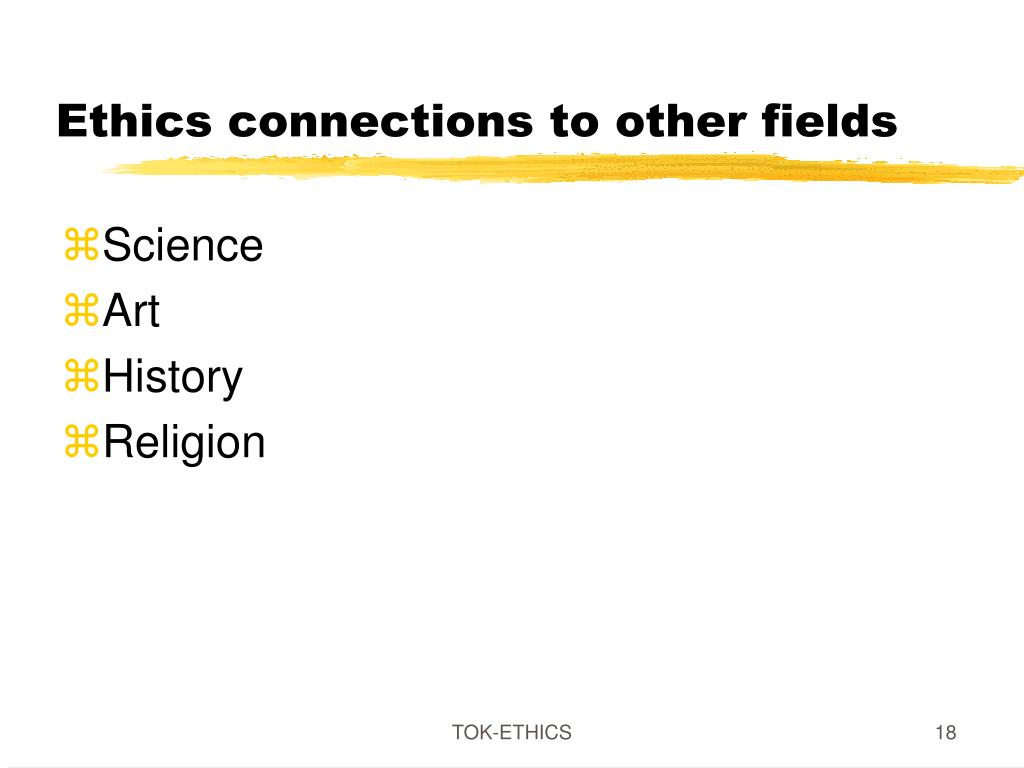 Ethics connections to other fields

⌘Science
⌘Art
⌘History
⌘Religion

TOK-ETHICS

18